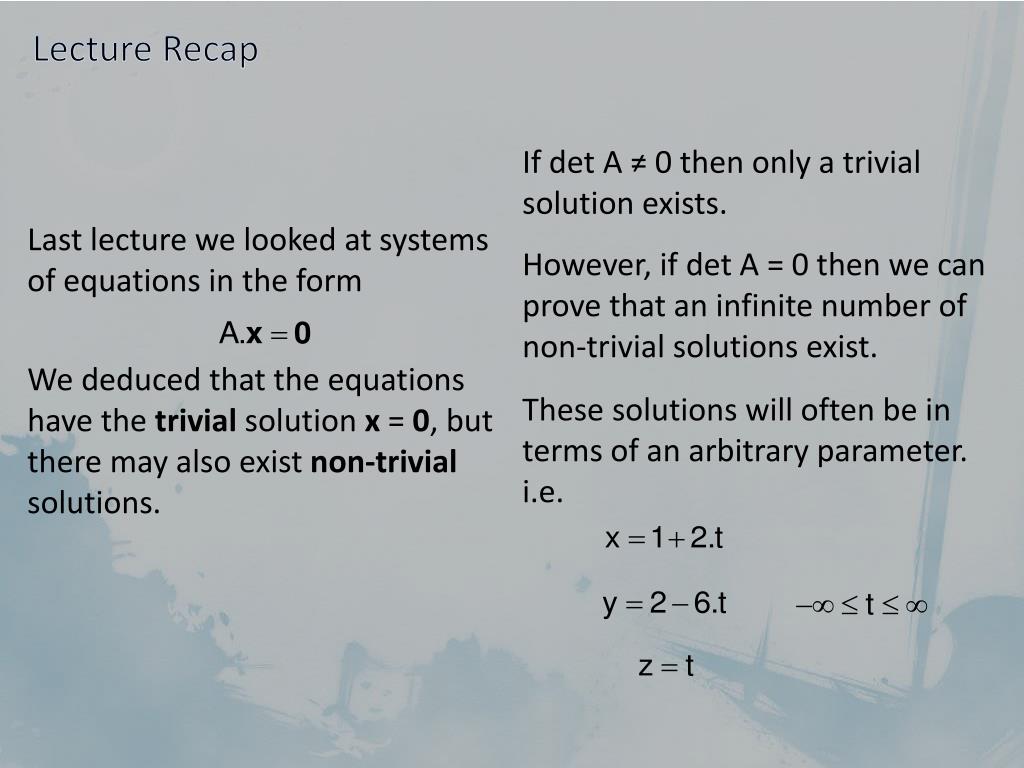 Lecture Recap

Last lecture we looked at systems of equations in the form

$A.\mathbf{x} = \mathbf{0}$

We deduced that the equations have the **trivial** solution **x** = **0**, but there may also exist **non-trivial** solutions.

If det A ≠ 0 then only a trivial solution exists.

However, if det A = 0 then we can prove that an infinite number of non-trivial solutions exist.

These solutions will often be in terms of an arbitrary parameter. i.e.

$x = 1 + 2.t$

$y = 2 - 6.t$ $-\infty \leq t \leq \infty$

$z = t$